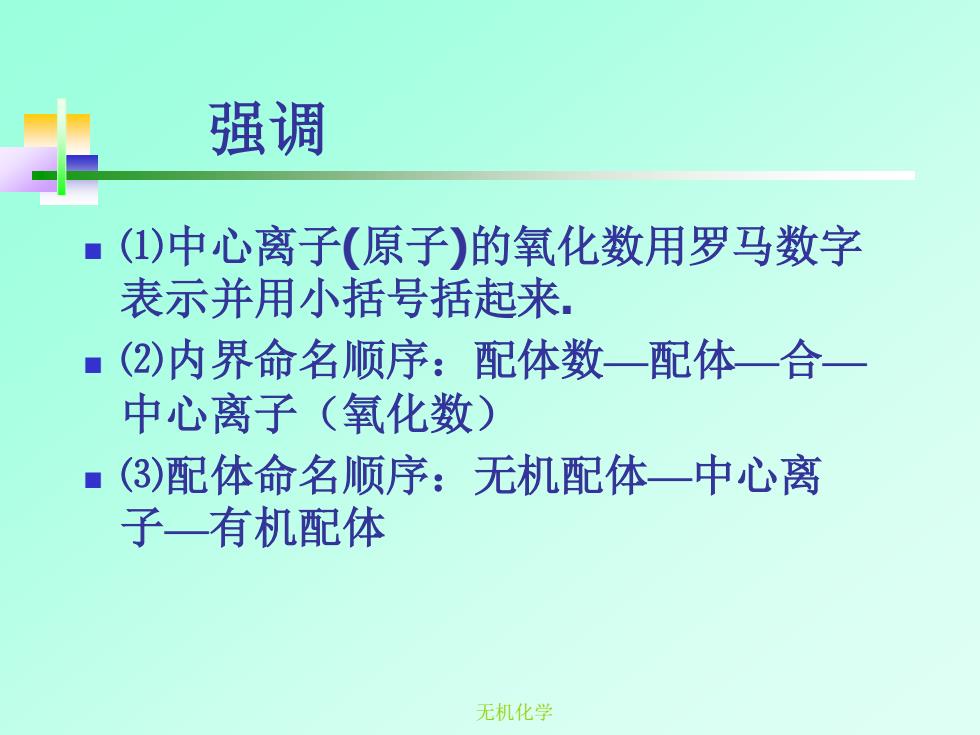 强调

- ⑴中心离子(原子)的氧化数用罗马数字表示并用小括号括起来.
- ⑵内界命名顺序：配体数—配体—合—中心离子（氧化数）
- ⑶配体命名顺序：无机配体—中心离子—有机配体

无机化学